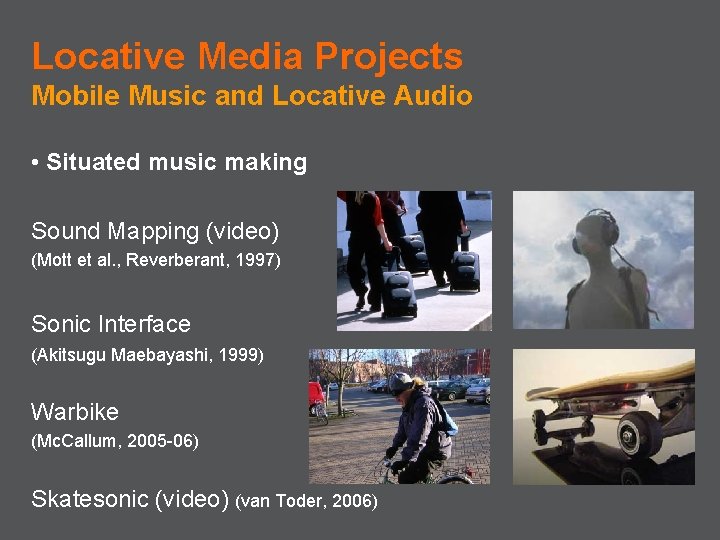 Locative Media Projects
Mobile Music and Locative Audio

• Situated music making

Sound Mapping (video)
(Mott et al., Reverberant, 1997)

Sonic Interface
(Akitsugu Maebayashi, 1999)

Warbike
(McCallum, 2005-06)

Skatesonic (video) (van Toder, 2006)